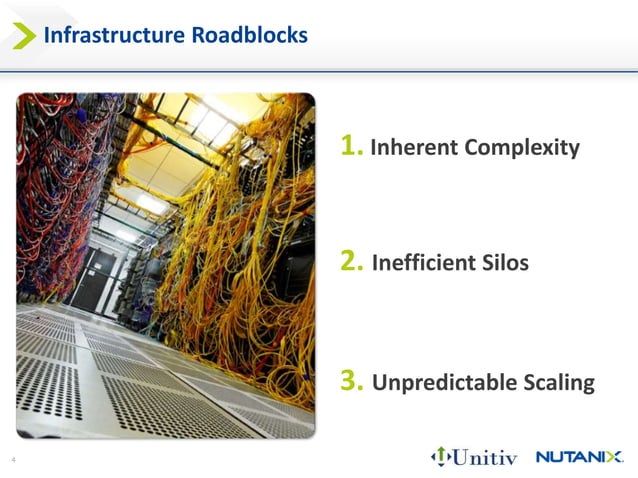 Infrastructure Roadblocks

1. Inherent Complexity

2. Inefficient Silos

3. Unpredictable Scaling

4

Unitiv NUTANIX